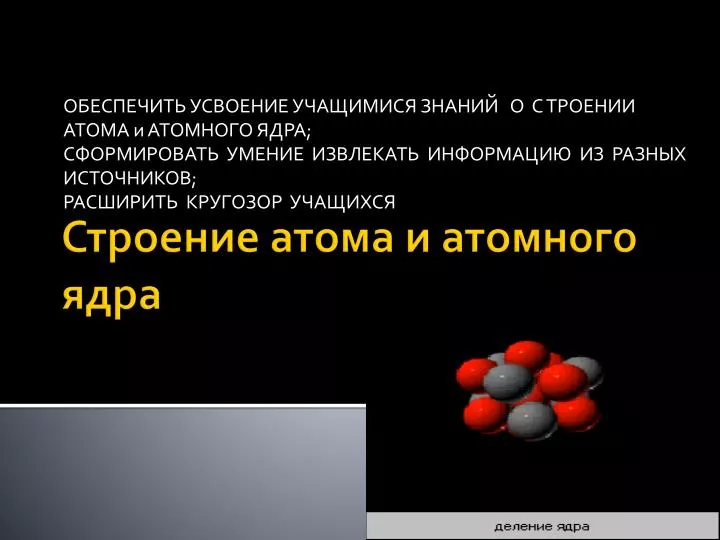 ОБЕСПЕЧИТЬ УСВОЕНИЕ УЧАЩИМИСЯ ЗНАНИЙ О СТРОЕНИИ АТОМА и АТОМНОГО ЯДРА;
СФОРМИРОВАТЬ УМЕНИЕ ИЗВЛЕКАТЬ ИНФОРМАЦИЮ ИЗ РАЗНЫХ ИСТОЧНИКОВ;
РАСШИРИТЬ КРУГОЗОР УЧАЩИХСЯ

Строение атома и атомного ядра

деление ядра